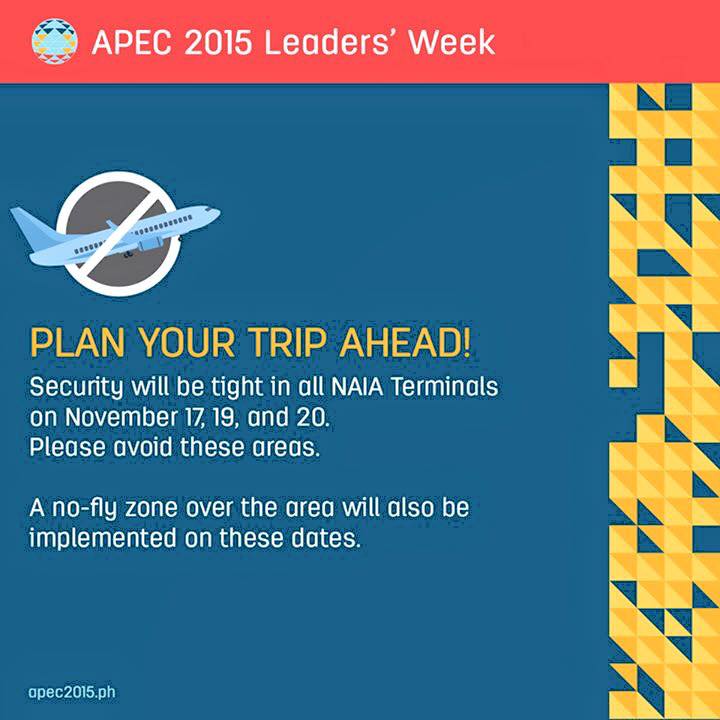 APEC 2015 Leaders' Week

PLAN YOUR TRIP AHEAD!

Security will be tight in all NAIA Terminals on November 17, 19, and 20.
Please avoid these areas.

A no-fly zone over the area will also be implemented on these dates.

apec2015.ph